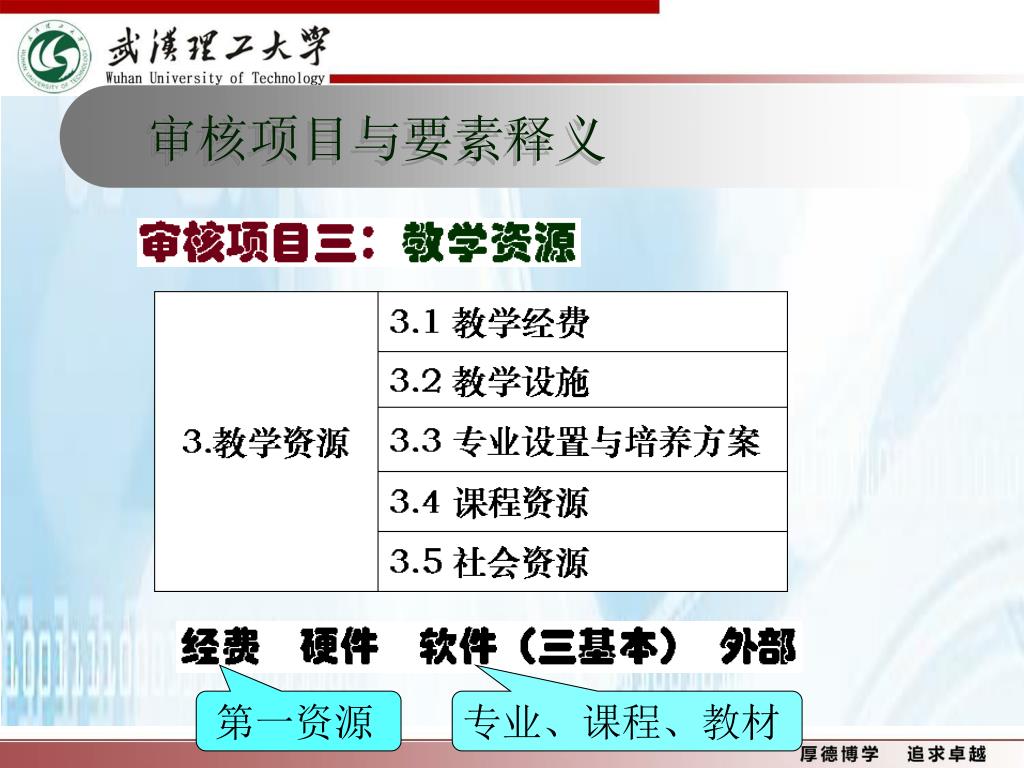 武漢理工大學
Wuhan University of Technology

审核项目与要素释义

审核项目三：教学资源

| 3.教学资源 | 3.1 教学经费 |
|---|---|
| | 3.2 教学设施 |
| | 3.3 专业设置与培养方案 |
| | 3.4 课程资源 |
| | 3.5 社会资源 |

经费　硬件　软件（三基本）　外部

第一资源

专业、课程、教材

厚德博学　追求卓越